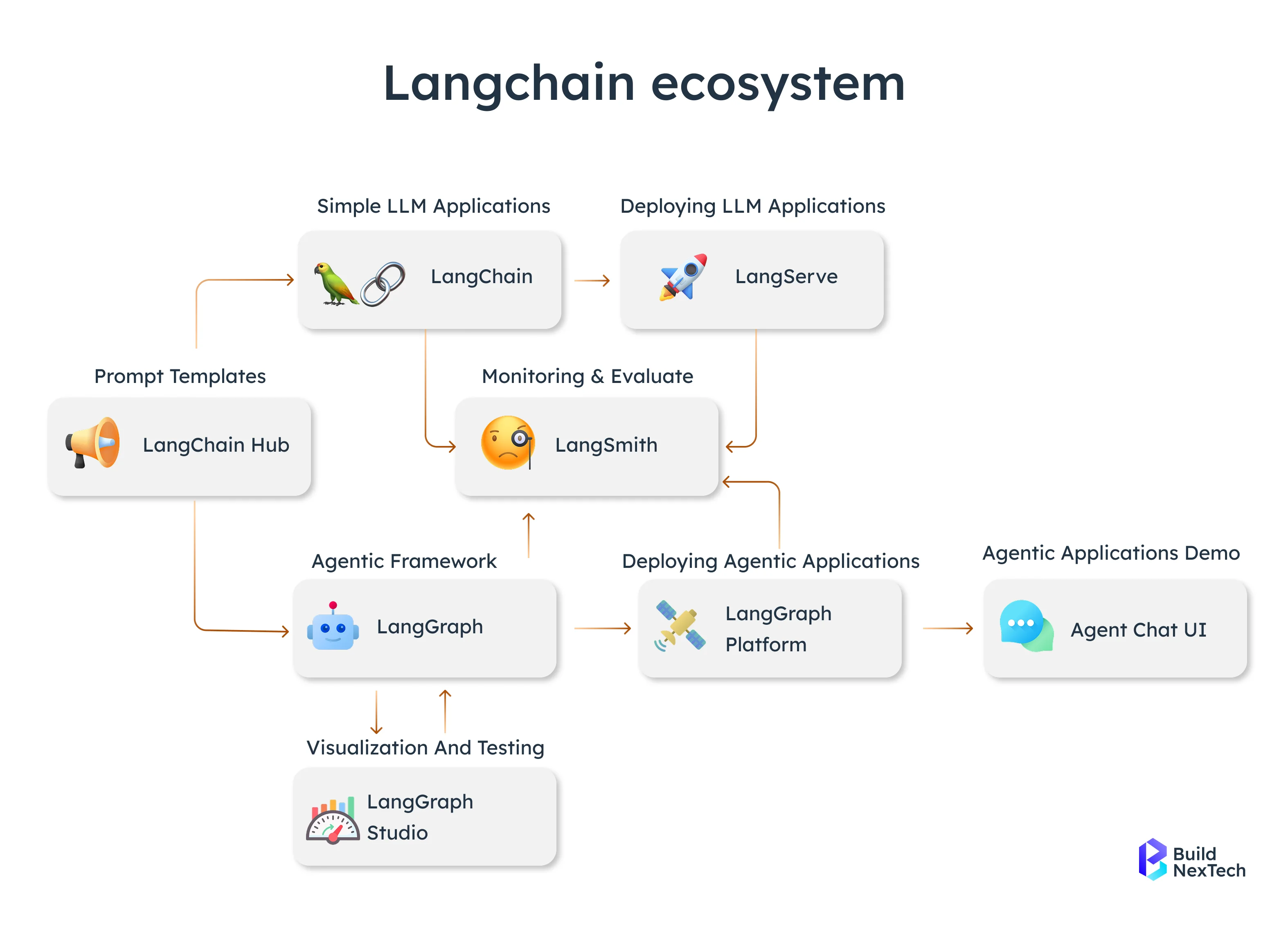 Langchain ecosystem

Simple LLM Applications

LangChain

Deploying LLM Applications

LangServe

Prompt Templates

LangChain Hub

Monitoring & Evaluate

LangSmith

Agentic Framework

LangGraph

Deploying Agentic Applications

LangGraph Platform

Agentic Applications Demo

Agent Chat UI

Visualization And Testing

LangGraph Studio

Build NexTech